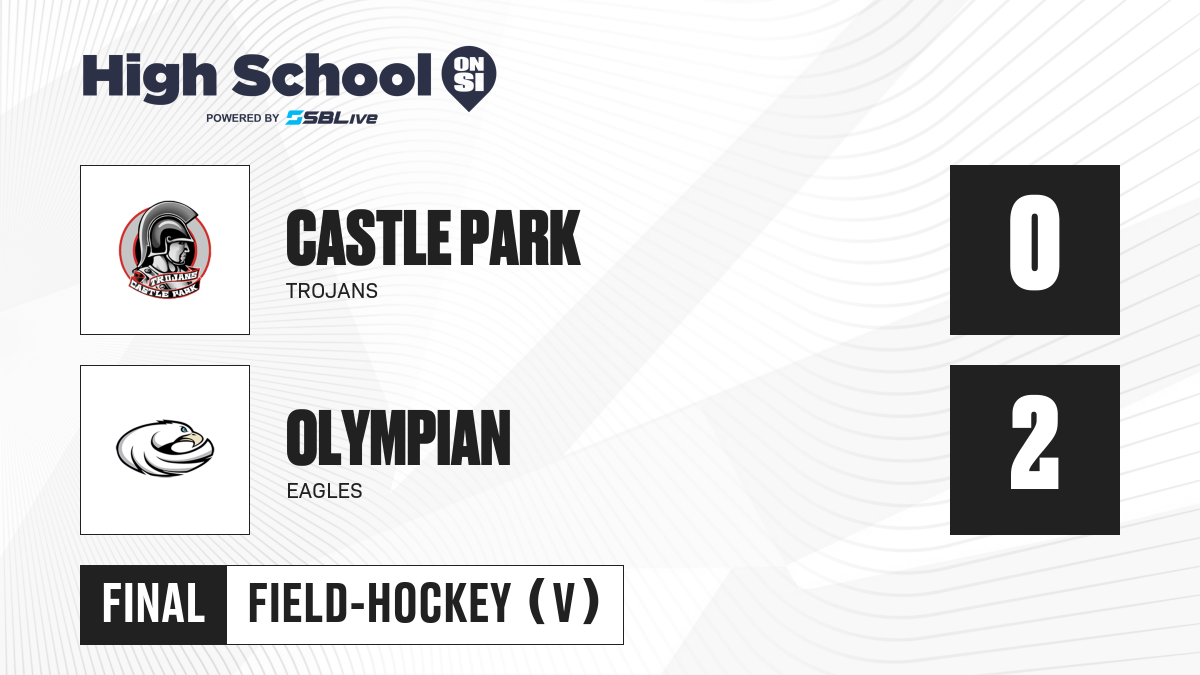 High School ON SI
POWERED BY SBLive

TROJANS CASTLE PARK

CASTLE PARK
TROJANS

0

OLYMPIAN
EAGLES

2

FINAL FIELD-HOCKEY (V)